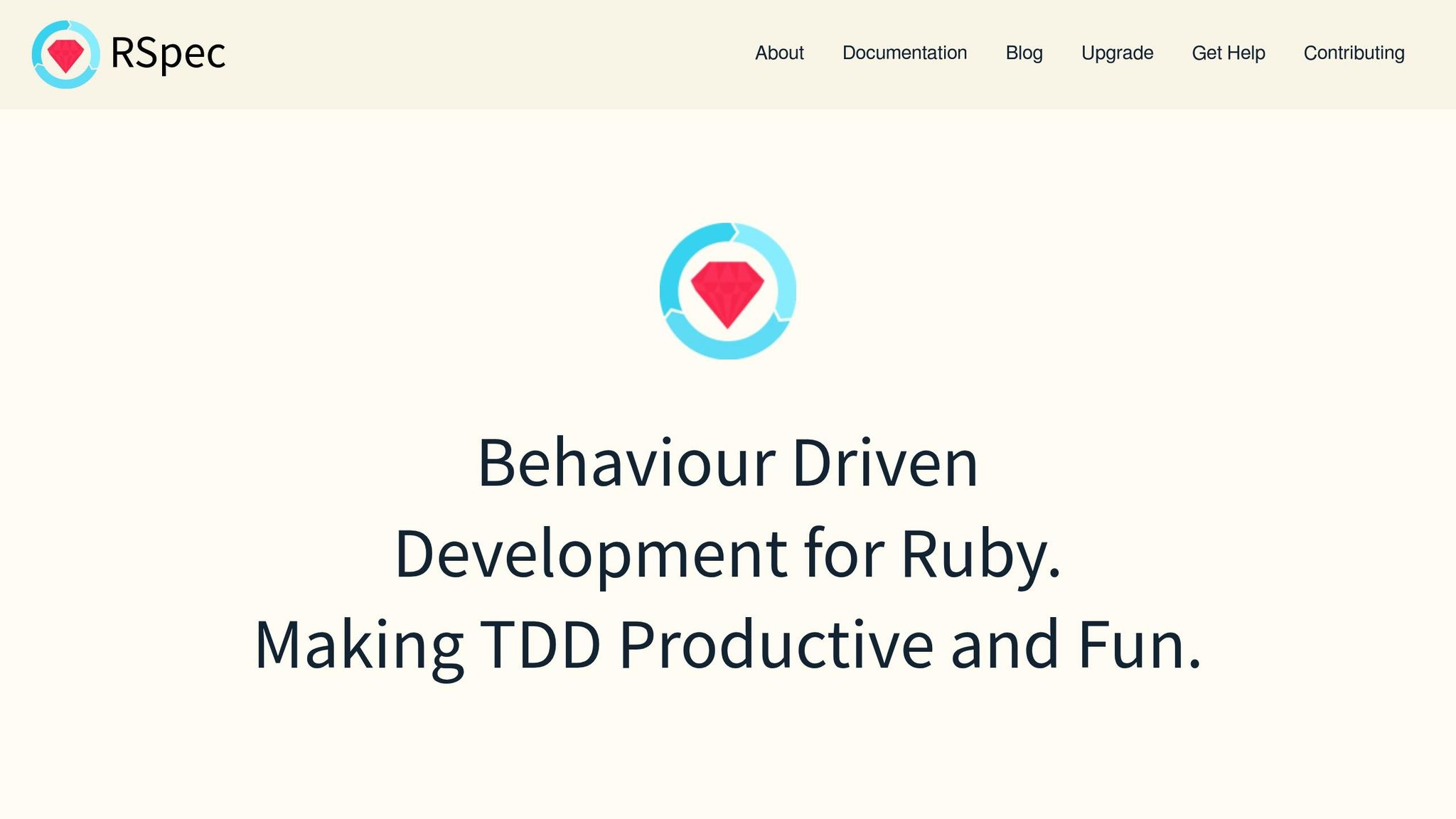 RSpec

About Documentation Blog Upgrade Get Help Contributing

Behaviour Driven Development for Ruby. Making TDD Productive and Fun.